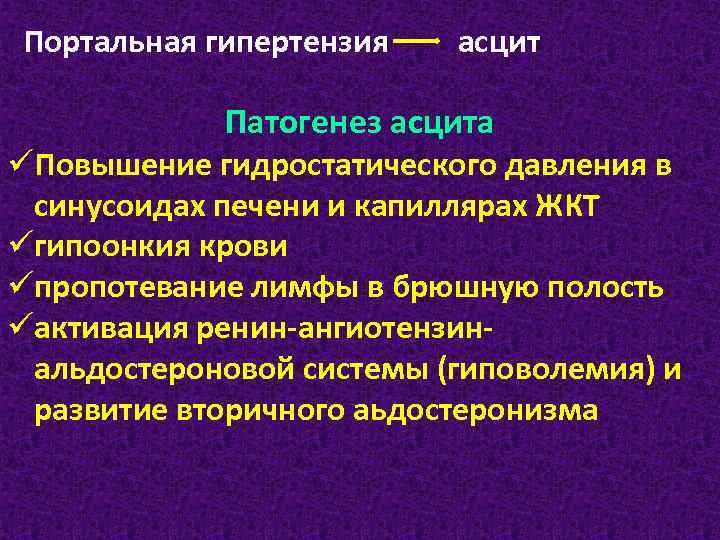 Портальная гипертензия → асцит

Патогенез асцита

✓Повышение гидростатического давления в синусоидах печени и капиллярах ЖКТ

✓гипоонкия крови

✓пропотевание лимфы в брюшную полость

✓активация ренин-ангиотензин-альдостероновой системы (гиповолемия) и развитие вторичного аьдостеронизма